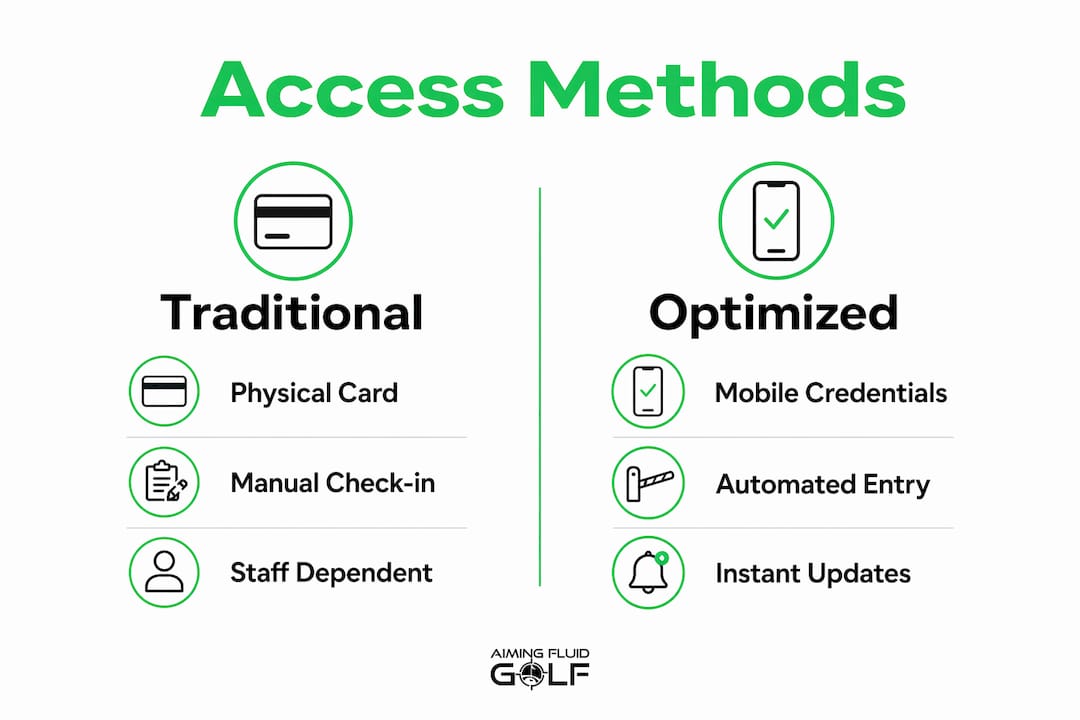 Access Methods

Traditional

Physical Card

Manual Check-in

Staff Dependent

Optimized

Mobile Credentials

Automated Entry

Instant Updates

AIMING FLUID
GOLF